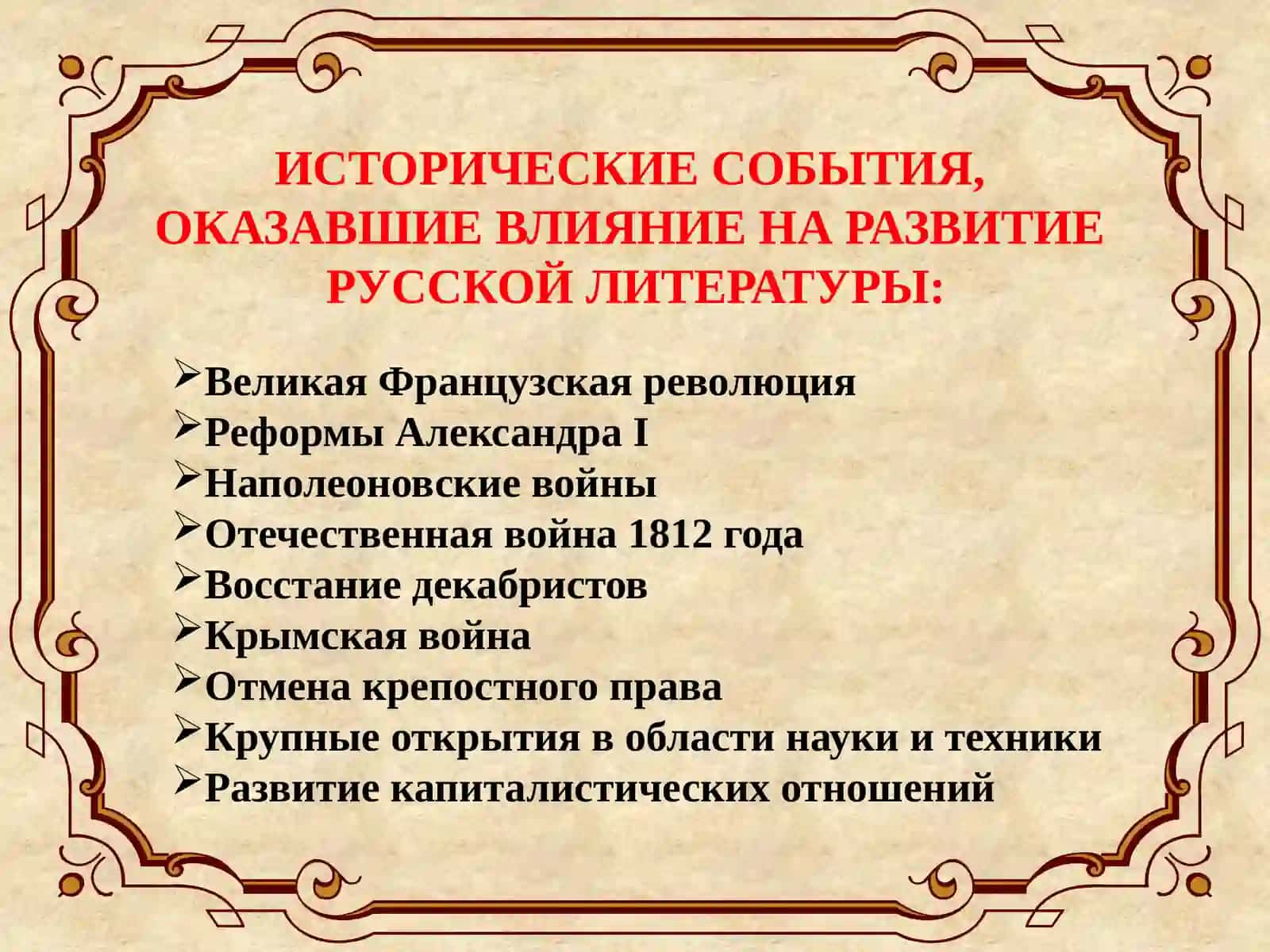 ИСТОРИЧЕСКИЕ СОБЫТИЯ, ОКАЗАВШИЕ ВЛИЯНИЕ НА РАЗВИТИЕ РУССКОЙ ЛИТЕРАТУРЫ:

➢Великая Французская революция
➢Реформы Александра I
➢Наполеоновские войны
➢Отечественная война 1812 года
➢Восстание декабристов
➢Крымская война
➢Отмена крепостного права
➢Крупные открытия в области науки и техники
➢Развитие капиталистических отношений